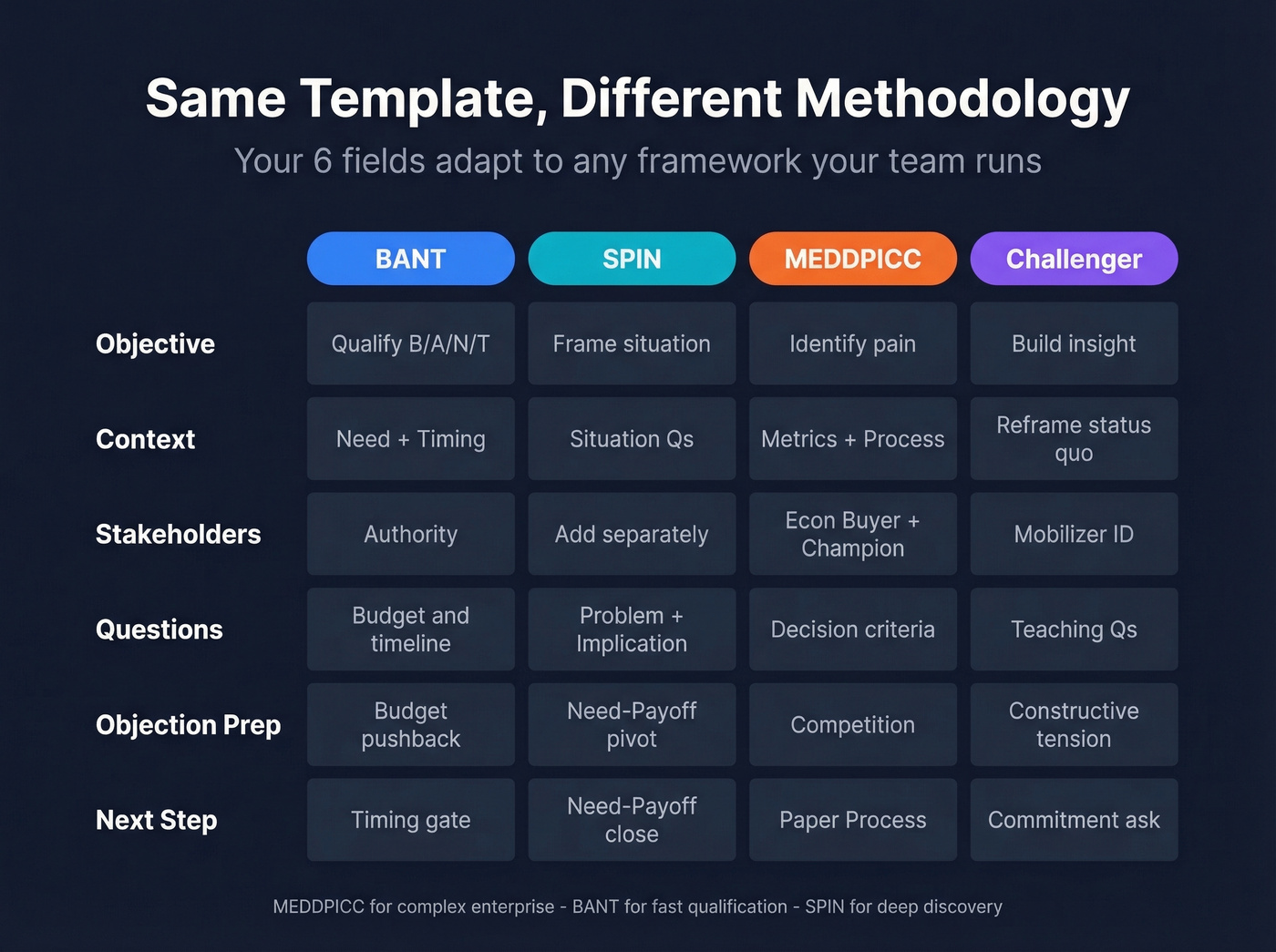 Same Template, Different Methodology

Your 6 fields adapt to any framework your team runs

| | BANT | SPIN | MEDDPICC | Challenger |
|---|---|---|---|---|
| Objective | Qualify B/A/N/T | Frame situation | Identify pain | Build insight |
| Context | Need + Timing | Situation Qs | Metrics + Process | Reframe status quo |
| Stakeholders | Authority | Add separately | Econ Buyer + Champion | Mobilizer ID |
| Questions | Budget and timeline | Problem + Implication | Decision criteria | Teaching Qs |
| Objection Prep | Budget pushback | Need-Payoff pivot | Competition | Constructive tension |
| Next Step | Timing gate | Need-Payoff close | Paper Process | Commitment ask |

MEDDPICC for complex enterprise - BANT for fast qualification - SPIN for deep discovery